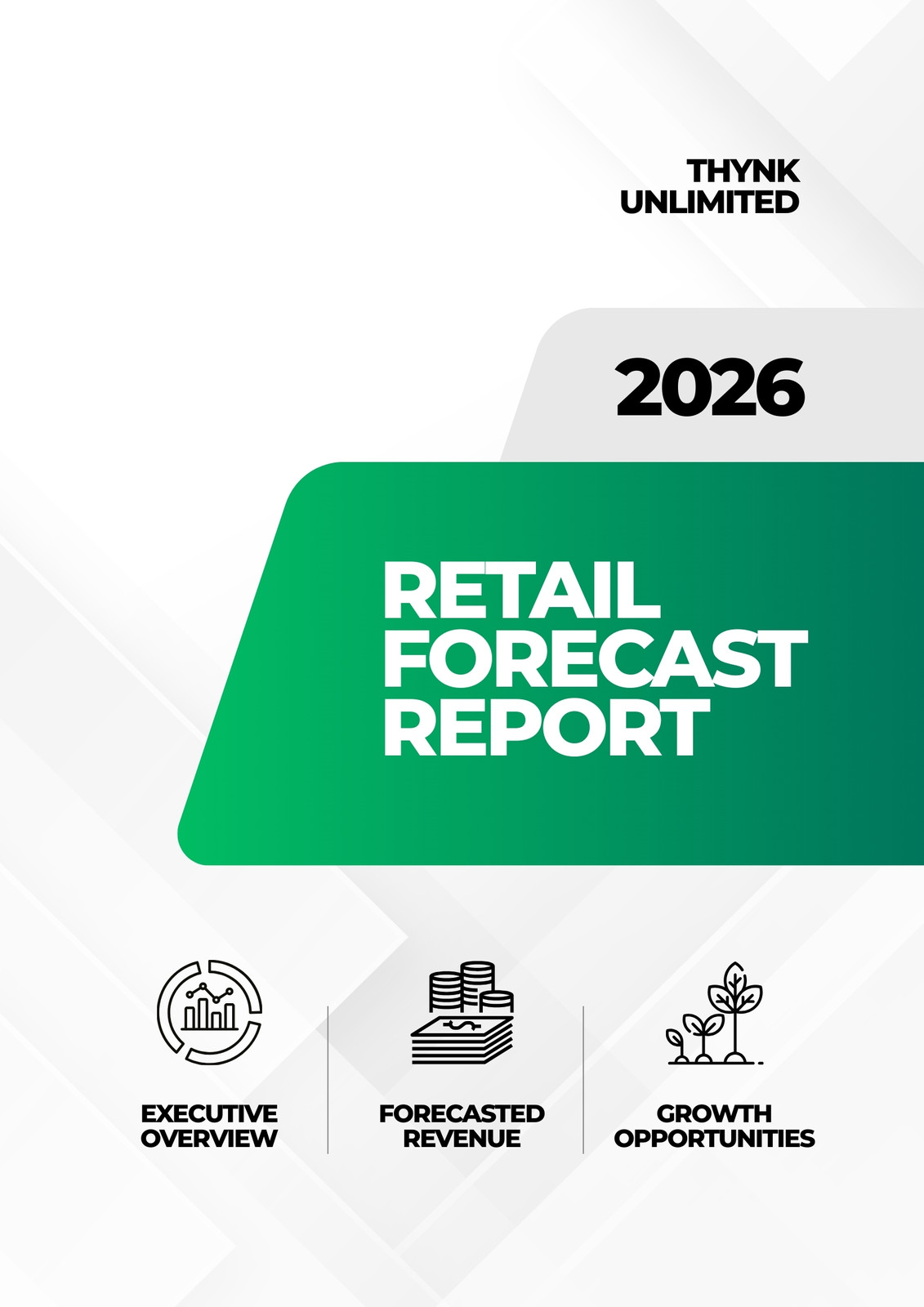 THYNK UNLIMITED

2026

RETAIL FORECAST REPORT

EXECUTIVE OVERVIEW

FORECASTED REVENUE

GROWTH OPPORTUNITIES